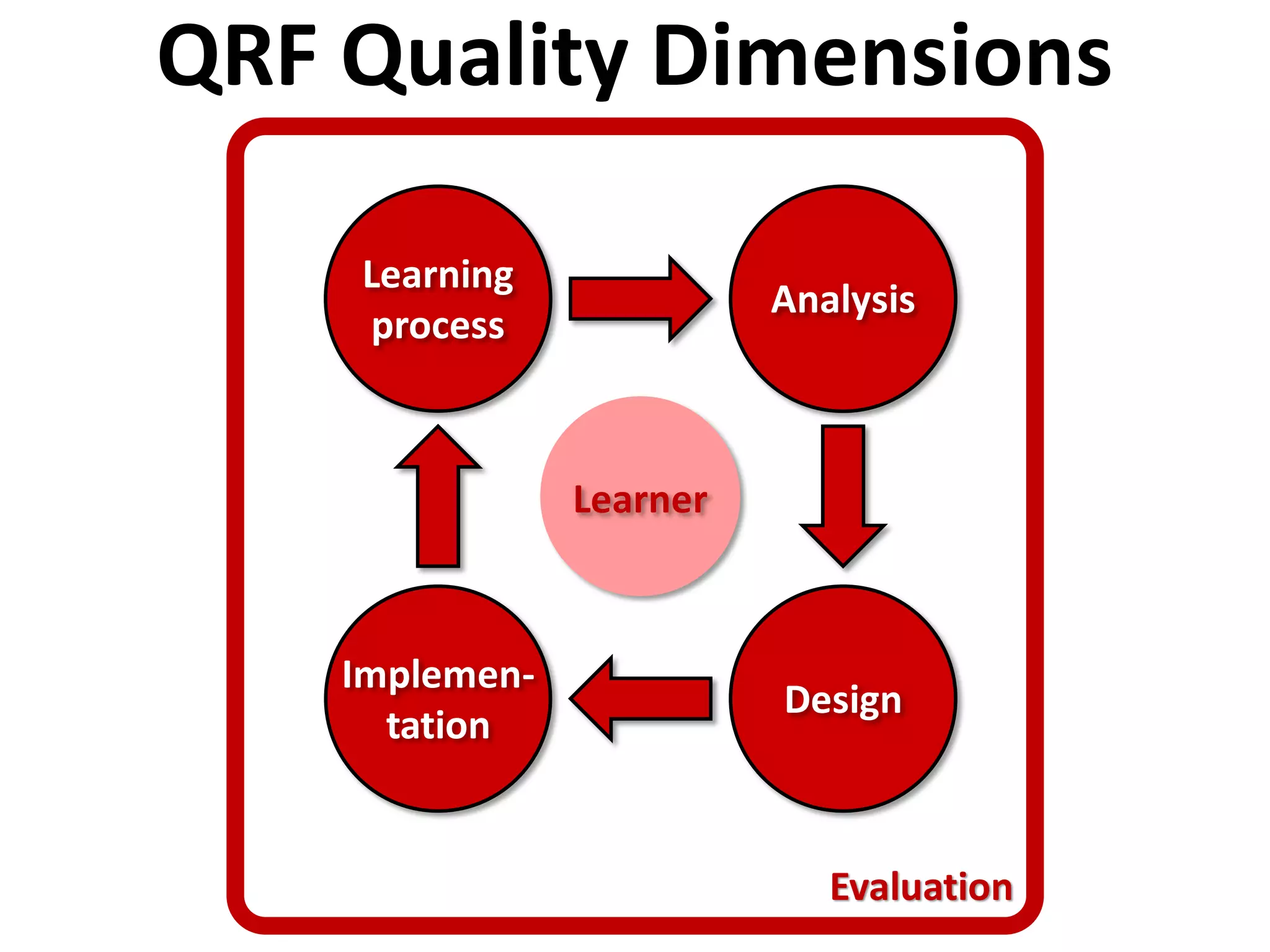 QRF Quality Dimensions

Learning process

Analysis

Learner

Implementation

Design

Evaluation